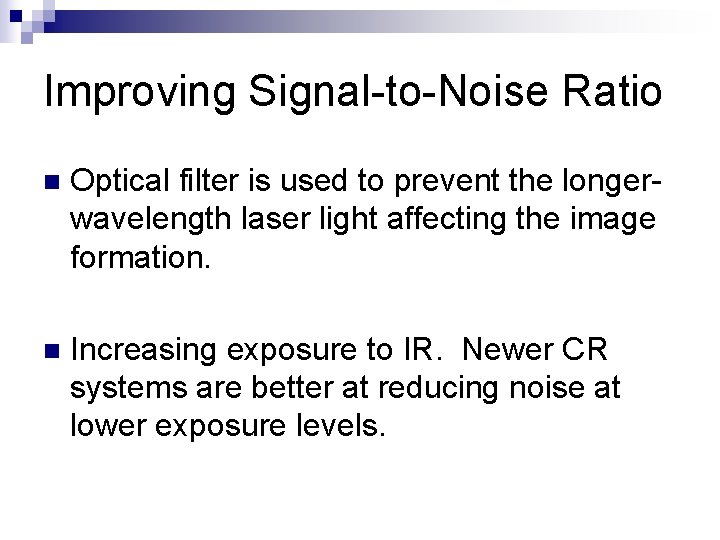 Improving Signal-to-Noise Ratio

Optical filter is used to prevent the longer-wavelength laser light affecting the image formation.

Increasing exposure to IR.  Newer CR systems are better at reducing noise at lower exposure levels.